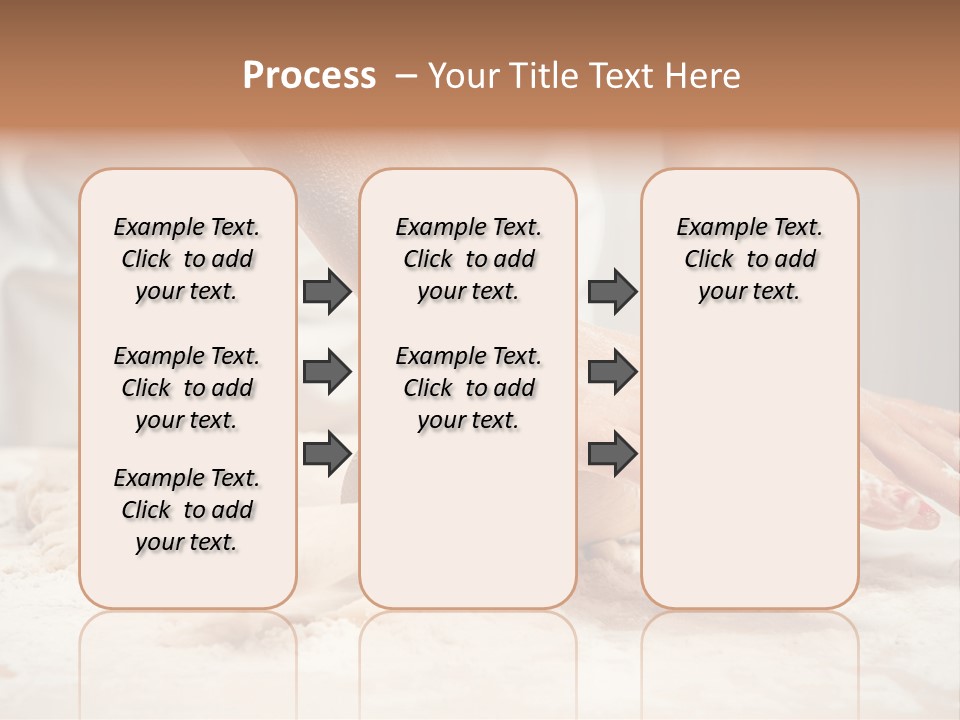 Process – Your Title Text Here

Example Text. Click to add your text.

Example Text. Click to add your text.

Example Text. Click to add your text.

Example Text. Click to add your text.

Example Text. Click to add your text.

Example Text. Click to add your text.